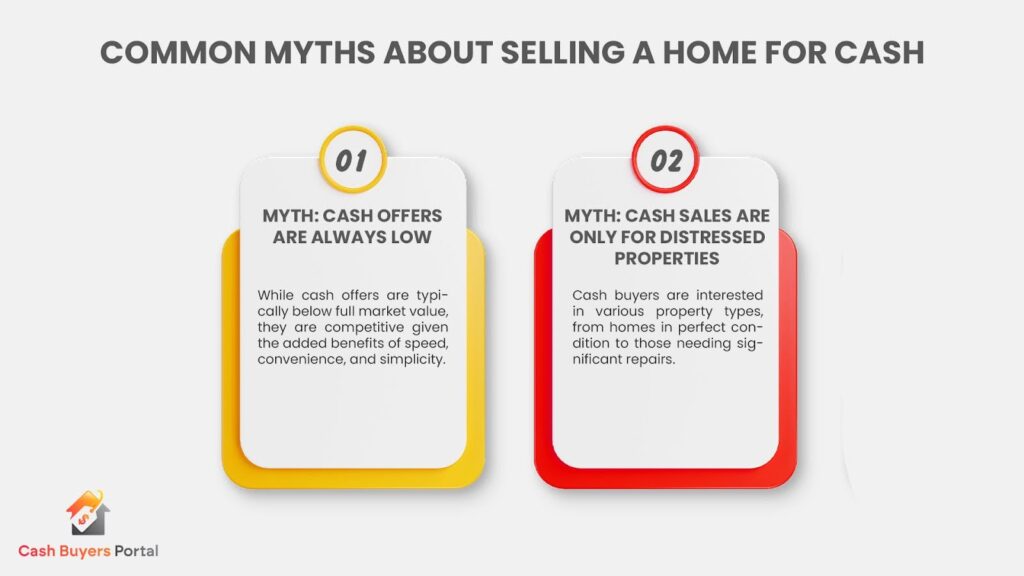 COMMON MYTHS ABOUT SELLING A HOME FOR CASH

01

MYTH: CASH OFFERS ARE ALWAYS LOW

While cash offers are typically below full market value, they are competitive given the added benefits of speed, convenience, and simplicity.

02

MYTH: CASH SALES ARE ONLY FOR DISTRESSED PROPERTIES

Cash buyers are interested in various property types, from homes in perfect condition to those needing significant repairs.

Cash Buyers Portal